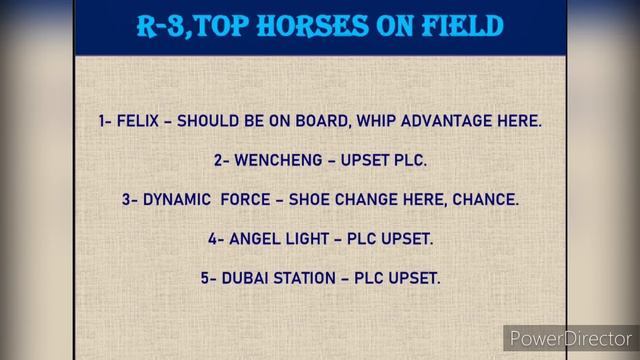 R-3,TOP HORSES ON FIELD

1- FELIX – SHOULD BE ON BOARD, WHIP ADVANTAGE HERE.

2- WENCHENG – UPSET PLC.

3- DYNAMIC FORCE – SHOE CHANGE HERE, CHANCE.

4- ANGEL LIGHT – PLC UPSET.

5- DUBAI STATION – PLC UPSET.

PowerDirector